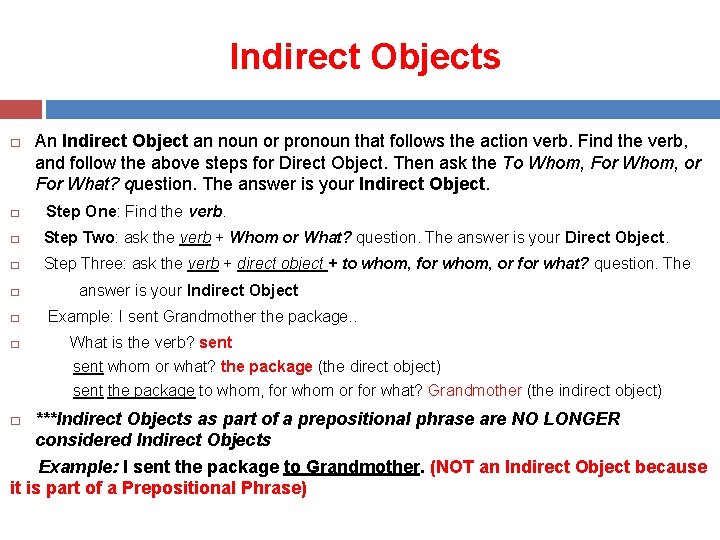 Indirect Objects

An Indirect Object an noun or pronoun that follows the action verb. Find the verb, and follow the above steps for Direct Object. Then ask the To Whom, For Whom, or For What? question. The answer is your Indirect Object.

Step One: Find the verb.

Step Two: ask the verb + Whom or What? question. The answer is your Direct Object.

Step Three: ask the verb + direct object + to whom, for whom, or for what? question. The

answer is your Indirect Object

Example: I sent Grandmother the package..

What is the verb? sent
sent whom or what? the package (the direct object)
sent the package to whom, for whom or for what? Grandmother (the indirect object)

***Indirect Objects as part of a prepositional phrase are NO LONGER considered Indirect Objects

Example: I sent the package to Grandmother. (NOT an Indirect Object because it is part of a Prepositional Phrase)